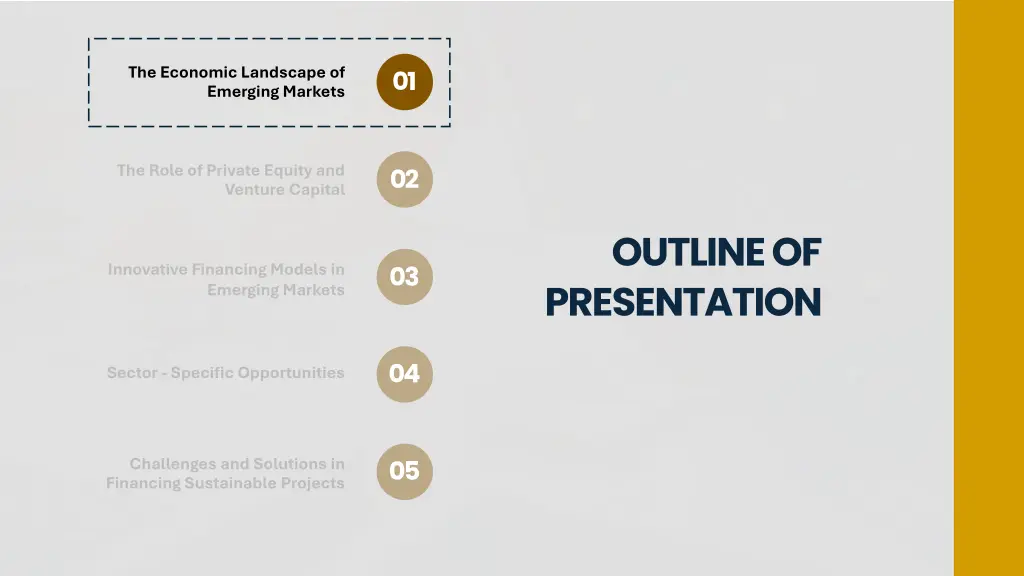 The Economic Landscape of Emerging Markets
01

The Role of Private Equity and Venture Capital
02

Innovative Financing Models in Emerging Markets
03

Sector - Specific Opportunities
04

Challenges and Solutions in Financing Sustainable Projects
05

OUTLINE OF PRESENTATION